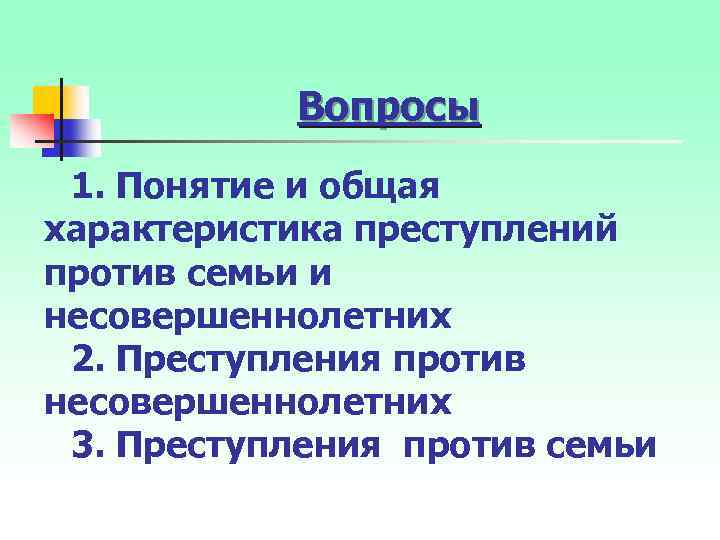 Вопросы

1. Понятие и общая характеристика преступлений против семьи и несовершеннолетних

2. Преступления против несовершеннолетних

3. Преступления против семьи